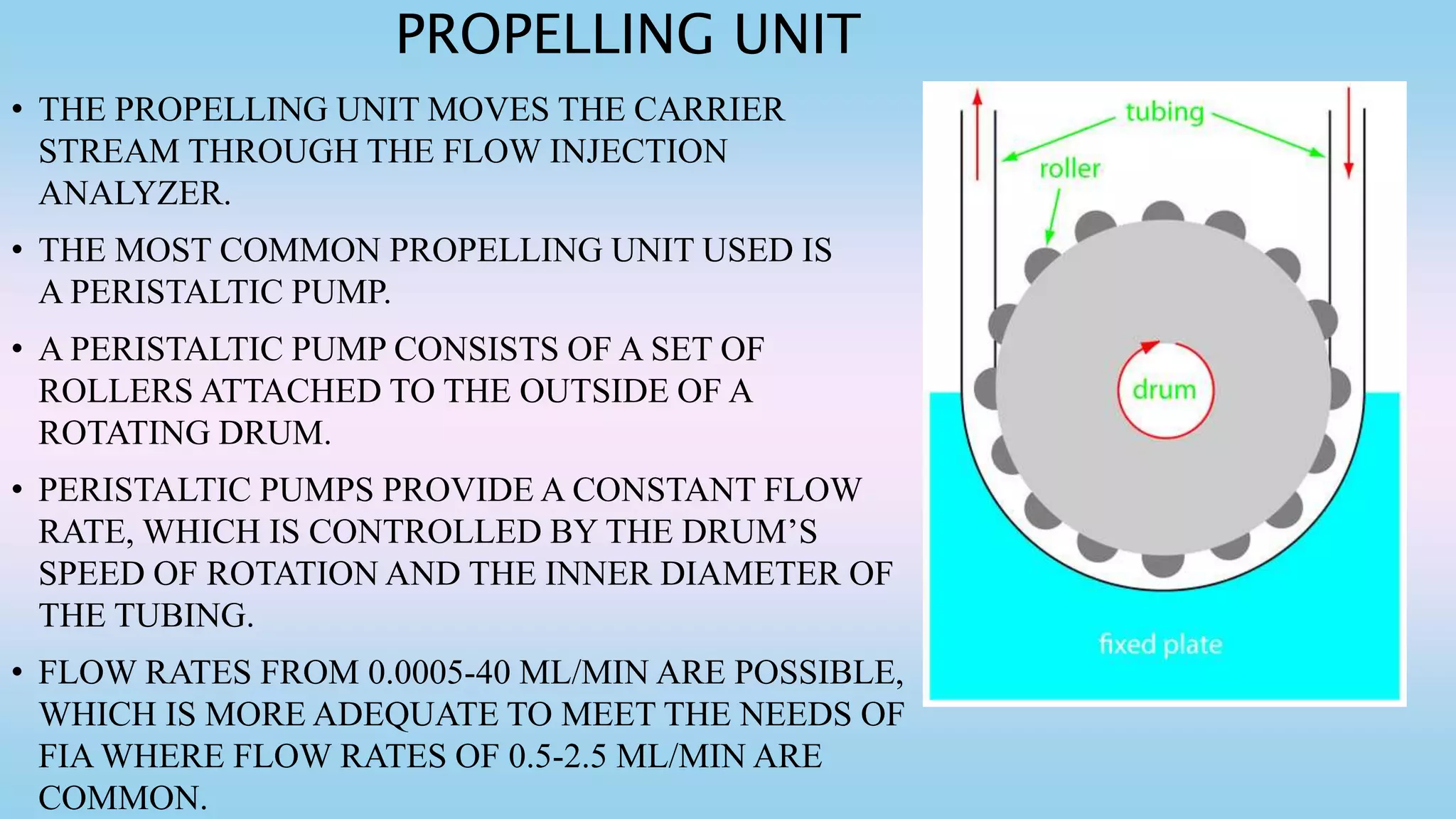 PROPELLING UNIT

• THE PROPELLING UNIT MOVES THE CARRIER STREAM THROUGH THE FLOW INJECTION ANALYZER.

• THE MOST COMMON PROPELLING UNIT USED IS A PERISTALTIC PUMP.

• A PERISTALTIC PUMP CONSISTS OF A SET OF ROLLERS ATTACHED TO THE OUTSIDE OF A ROTATING DRUM.

• PERISTALTIC PUMPS PROVIDE A CONSTANT FLOW RATE, WHICH IS CONTROLLED BY THE DRUM'S SPEED OF ROTATION AND THE INNER DIAMETER OF THE TUBING.

• FLOW RATES FROM 0.0005-40 ML/MIN ARE POSSIBLE, WHICH IS MORE ADEQUATE TO MEET THE NEEDS OF FIA WHERE FLOW RATES OF 0.5-2.5 ML/MIN ARE COMMON.

tubing
roller
drum
fixed plate